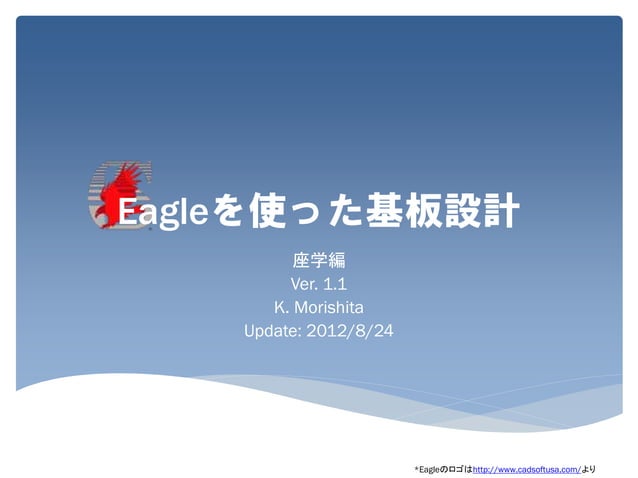 Eagleを使った基板設計

座学編
Ver. 1.1
K. Morishita
Update: 2012/8/24

*Eagleのロゴはhttp://www.cadsoftusa.com/より